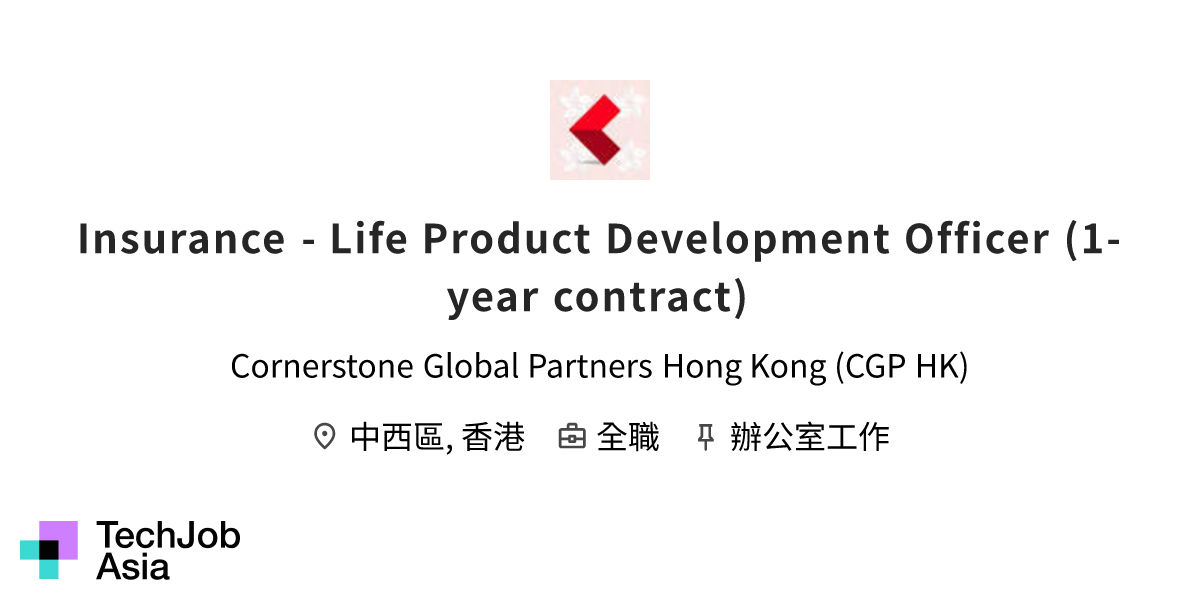 Insurance - Life Product Development Officer (1-year contract)

Cornerstone Global Partners Hong Kong (CGP HK)

中西區, 香港 全職 辦公室工作

TechJob Asia